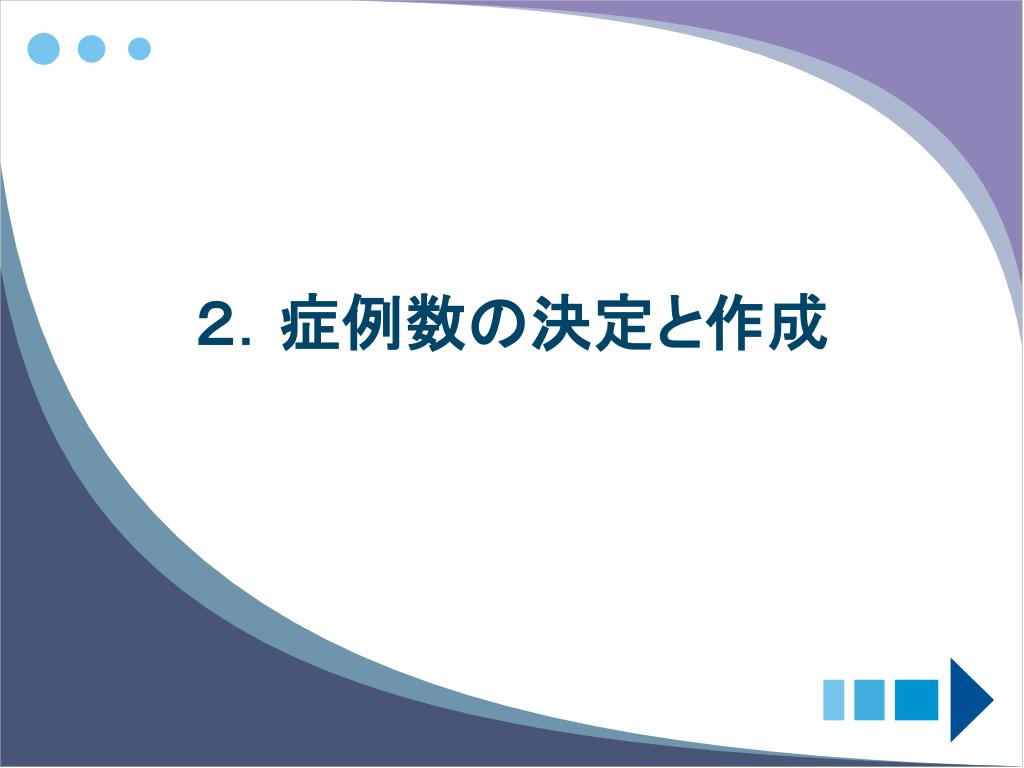 2. 症例数の決定と作成